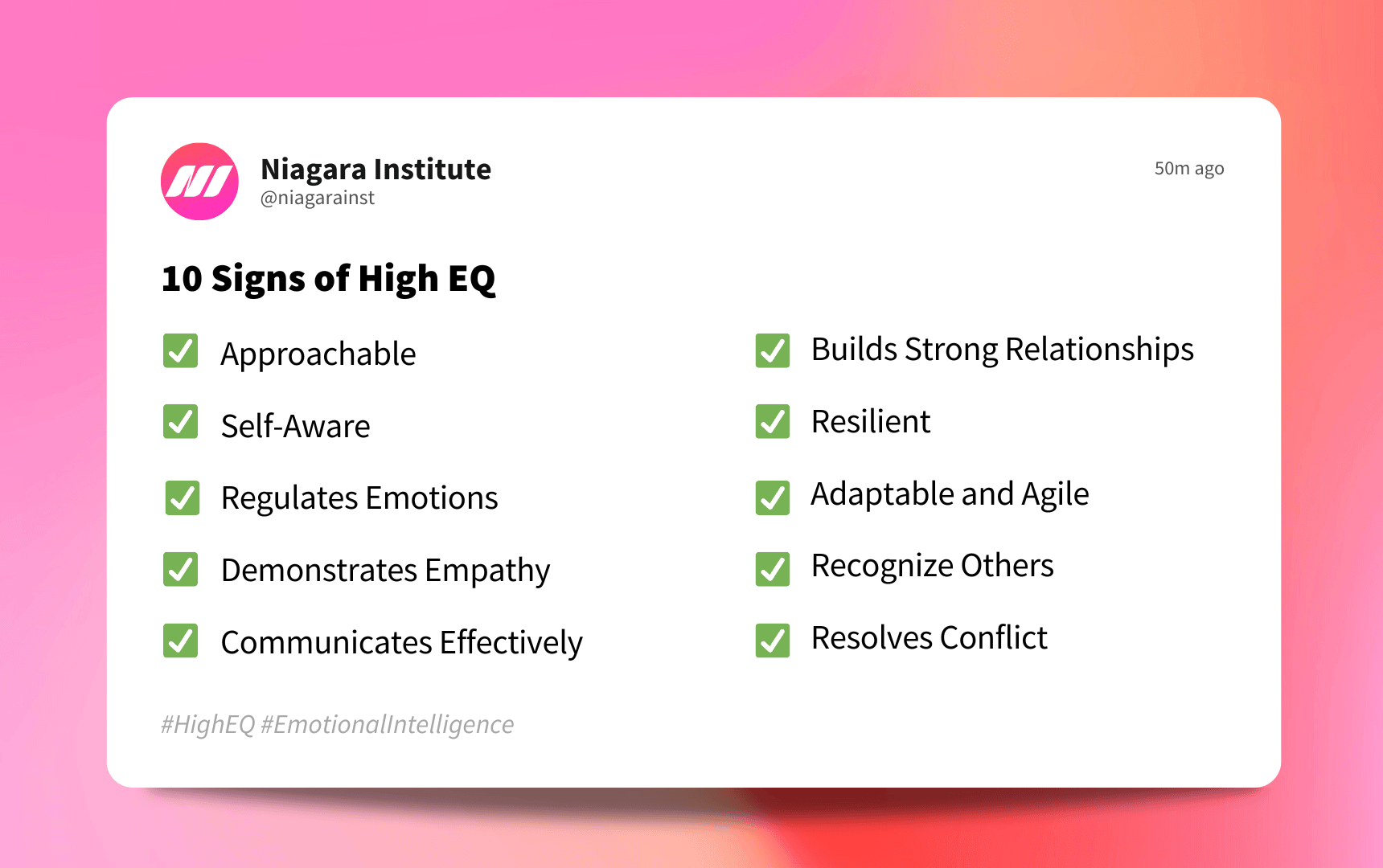 Niagara Institute
@niagarainst

50m ago

10 Signs of High EQ

Approachable

Self-Aware

Regulates Emotions

Demonstrates Empathy

Communicates Effectively

Builds Strong Relationships

Resilient

Adaptable and Agile

Recognize Others

Resolves Conflict

#HighEQ #EmotionalIntelligence